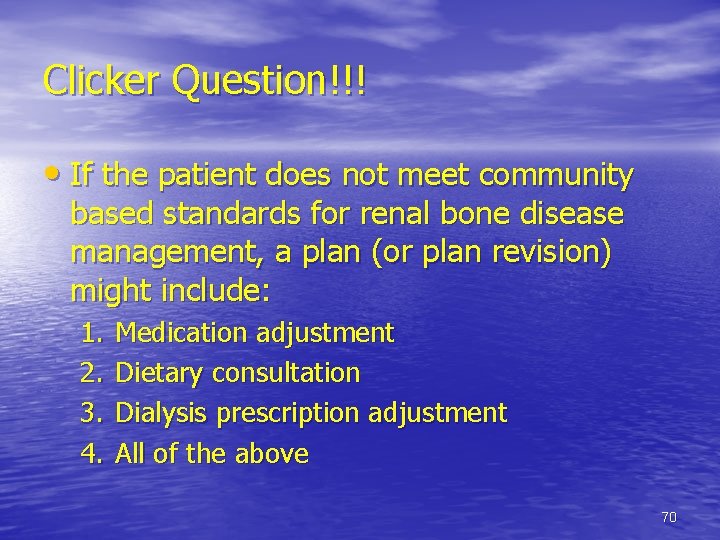 Clicker Question!!!

• If the patient does not meet community based standards for renal bone disease management, a plan (or plan revision) might include:

1. Medication adjustment
2. Dietary consultation
3. Dialysis prescription adjustment
4. All of the above

70